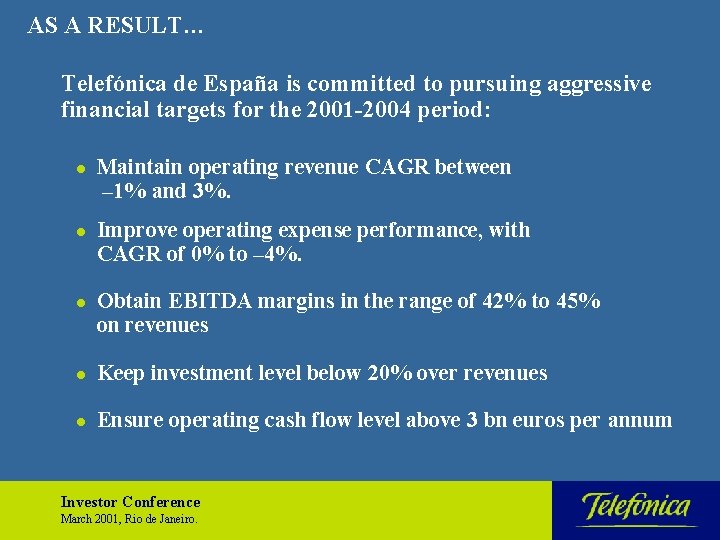 AS A RESULT…

Telefónica de España is committed to pursuing aggressive financial targets for the 2001-2004 period:

• Maintain operating revenue CAGR between –1% and 3%.

• Improve operating expense performance, with CAGR of 0% to –4%.

• Obtain EBITDA margins in the range of 42% to 45% on revenues

• Keep investment level below 20% over revenues

• Ensure operating cash flow level above 3 bn euros per annum

Investor Conference
March 2001, Rio de Janeiro.

Telefónica